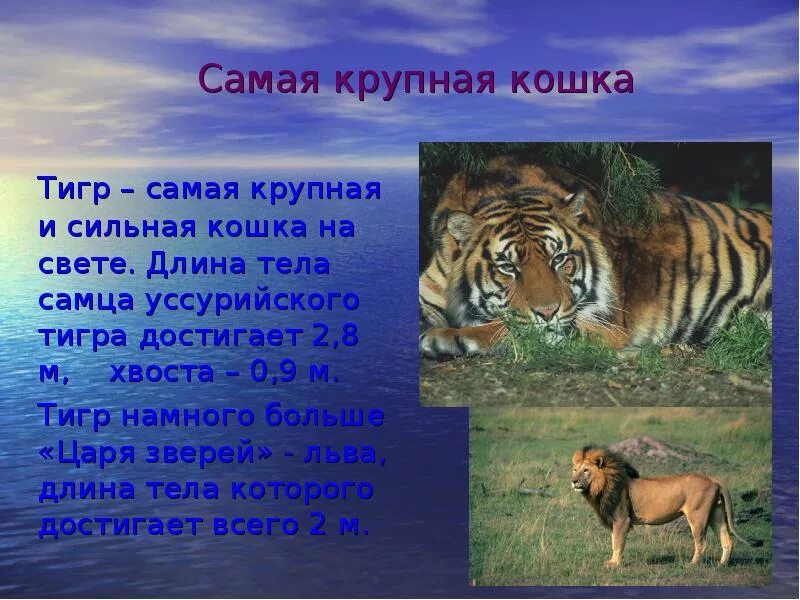 Самая крупная кошка

Тигр – самая крупная и сильная кошка на свете. Длина тела самца уссурийского тигра достигает 2,8 м, хвоста – 0,9 м.

Тигр намного больше «Царя зверей» - льва, длина тела которого достигает всего 2 м.